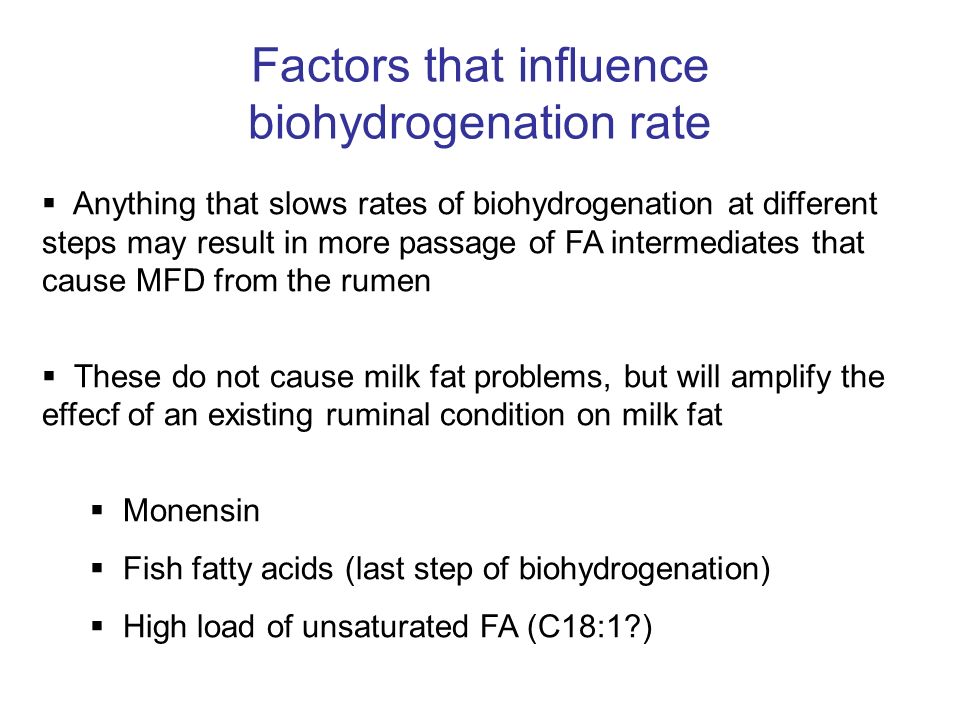 Factors that influence biohydrogenation rate

▪ Anything that slows rates of biohydrogenation at different steps may result in more passage of FA intermediates that cause MFD from the rumen

▪ These do not cause milk fat problems, but will amplify the effecf of an existing ruminal condition on milk fat

▪ Monensin

▪ Fish fatty acids (last step of biohydrogenation)

▪ High load of unsaturated FA (C18:1?)